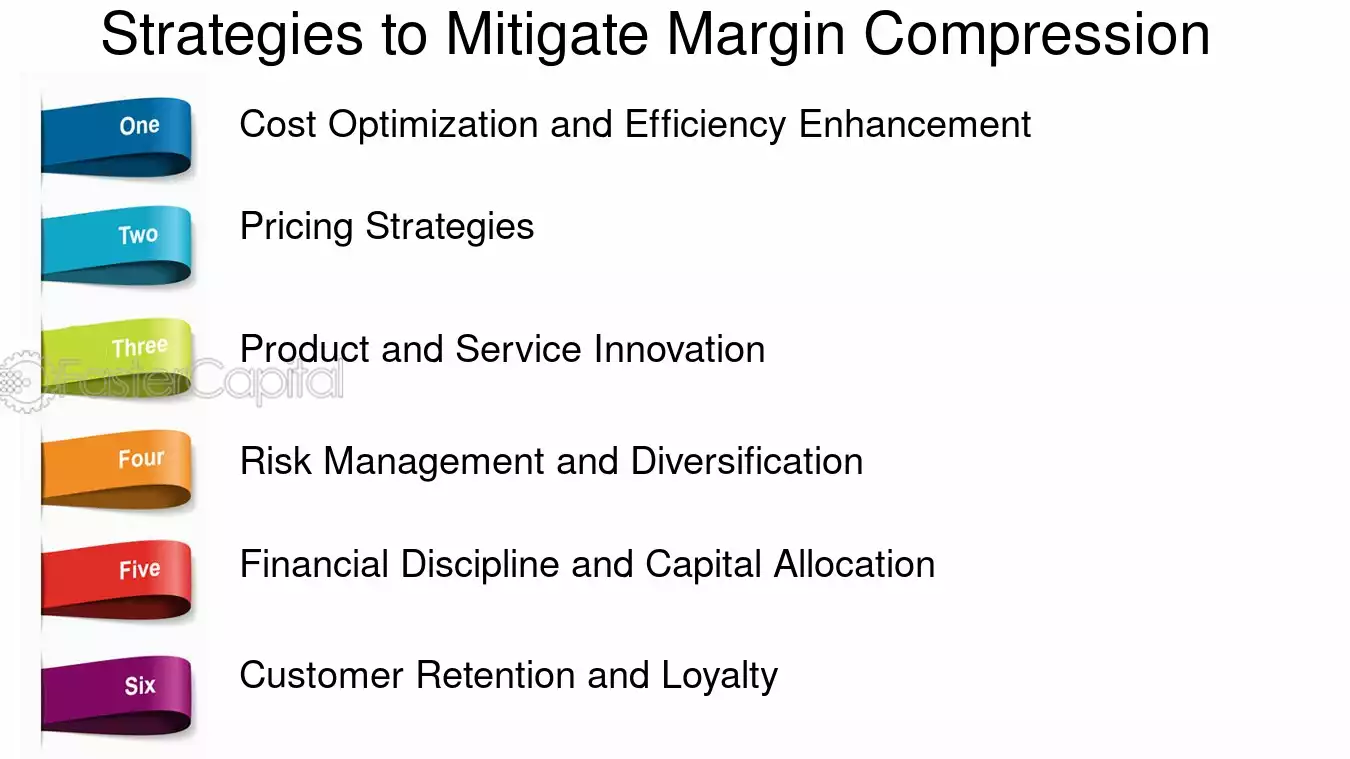 Strategies to Mitigate Margin Compression

One
Cost Optimization and Efficiency Enhancement

Two
Pricing Strategies

Three
Product and Service Innovation

Four
Risk Management and Diversification

Five
Financial Discipline and Capital Allocation

Six
Customer Retention and Loyalty

FasterCapital